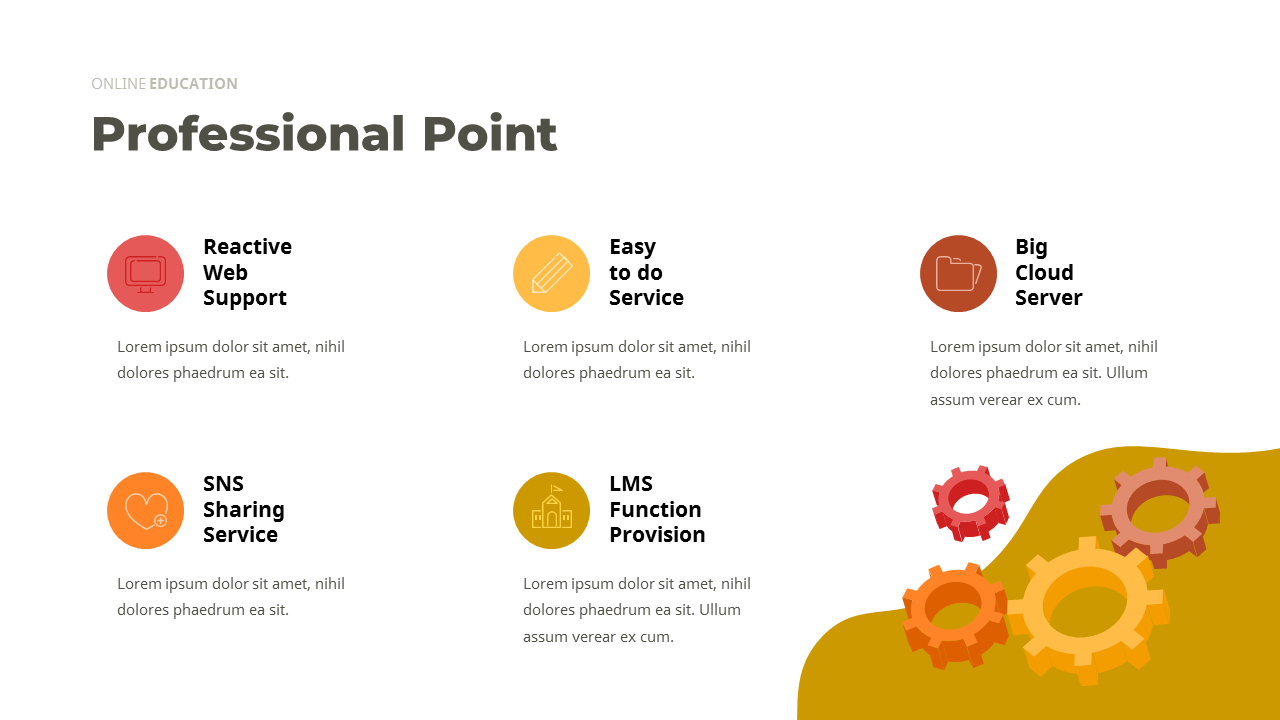 ONLINE EDUCATION

Professional Point

Reactive Web Support

Lorem ipsum dolor sit amet, nihil dolores phaedrum ea sit.

Easy to do Service

Lorem ipsum dolor sit amet, nihil dolores phaedrum ea sit.

Big Cloud Server

Lorem ipsum dolor sit amet, nihil dolores phaedrum ea sit. Ullum assum verear ex cum.

SNS Sharing Service

Lorem ipsum dolor sit amet, nihil dolores phaedrum ea sit.

LMS Function Provision

Lorem ipsum dolor sit amet, nihil dolores phaedrum ea sit. Ullum assum verear ex cum.